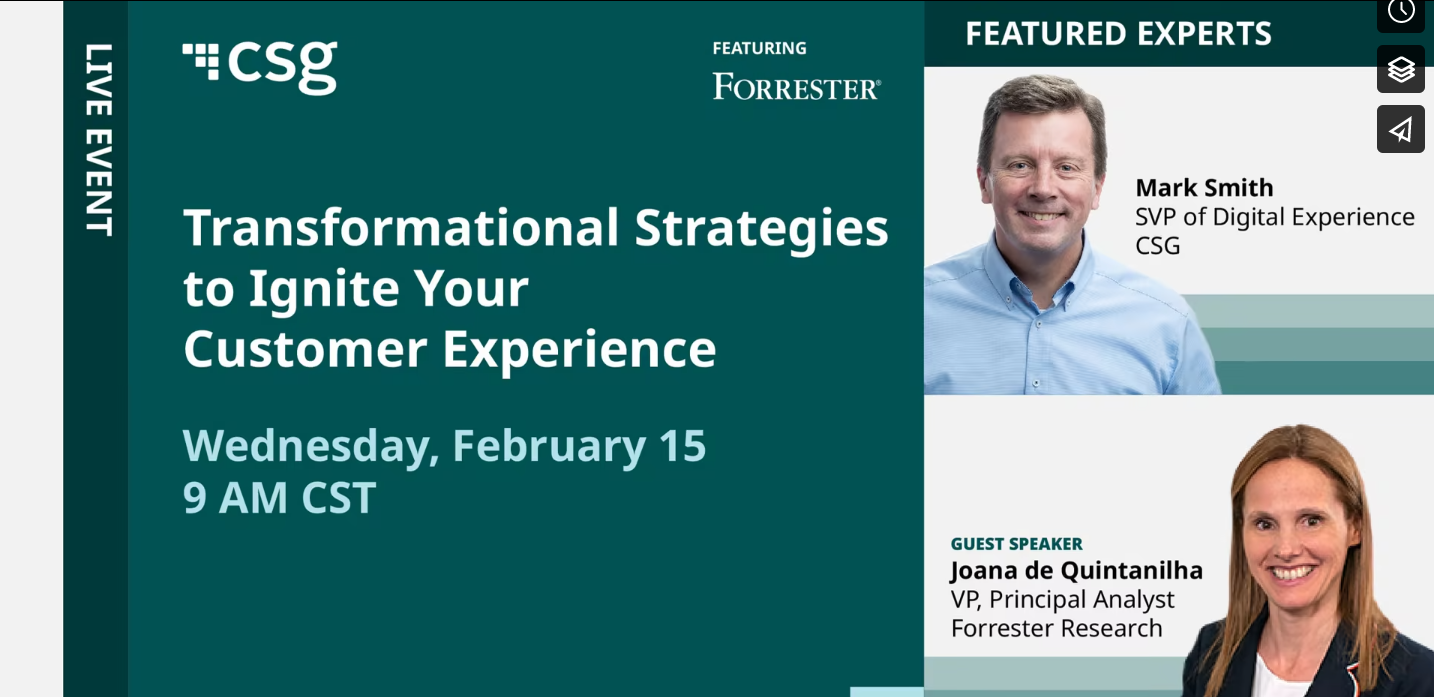 LIVE EVENT

csg

FEATURING
FORRESTER®

Transformational Strategies to Ignite Your Customer Experience

Wednesday, February 15
9 AM CST

FEATURED EXPERTS

Mark Smith
SVP of Digital Experience
CSG

GUEST SPEAKER
Joana de Quintanilha
VP, Principal Analyst
Forrester Research